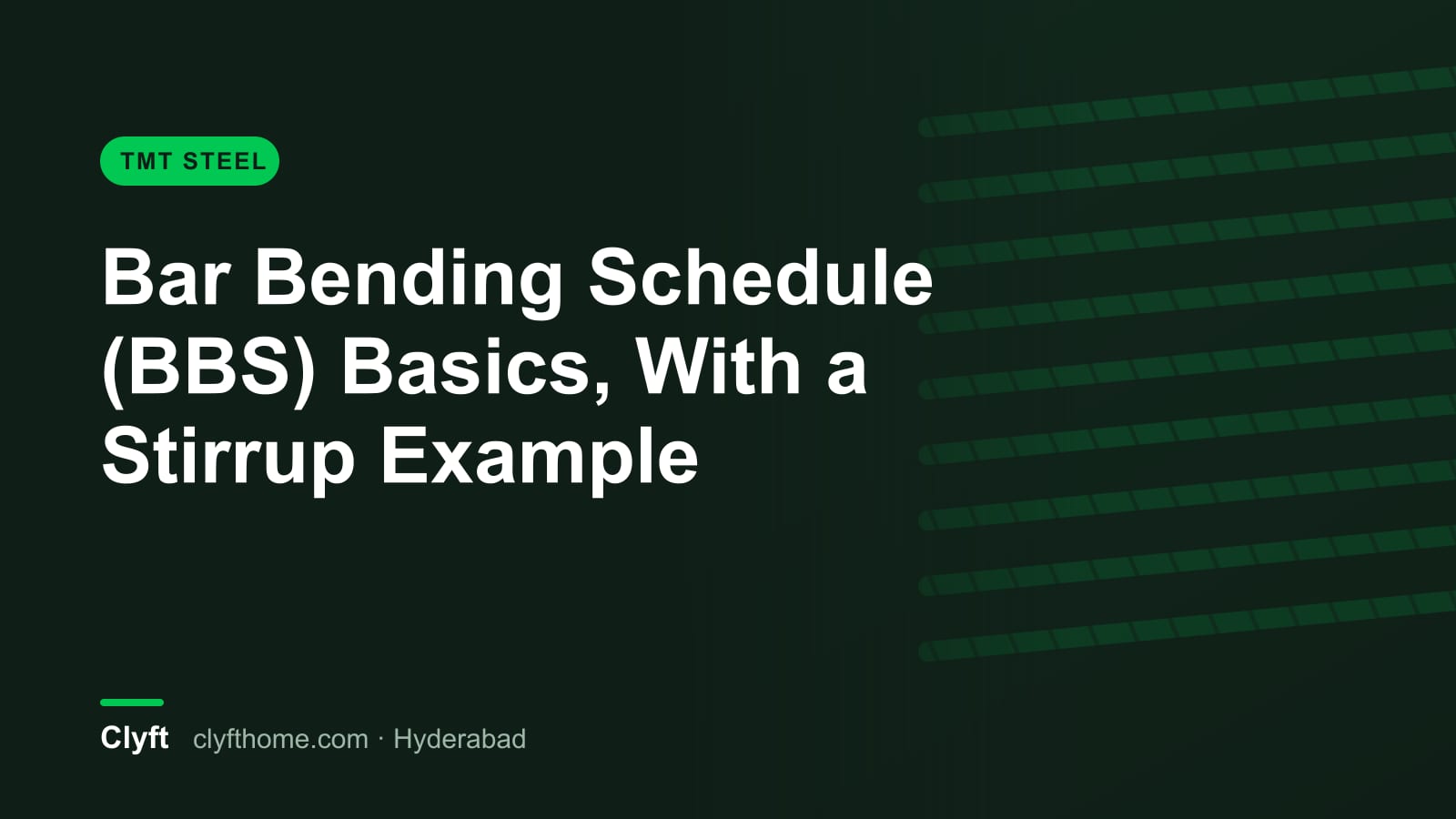 TMT STEEL

Bar Bending Schedule (BBS) Basics, With a Stirrup Example

Clyft clyfthome.com · Hyderabad